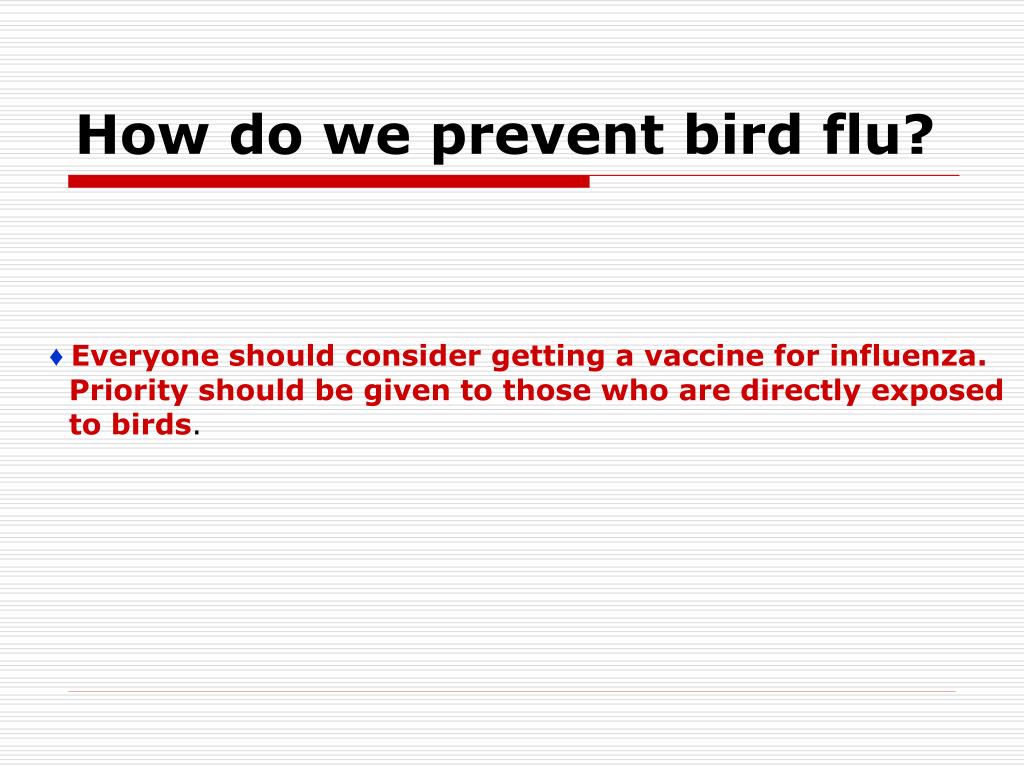 How do we prevent bird flu?

♦ Everyone should consider getting a vaccine for influenza. Priority should be given to those who are directly exposed to birds.